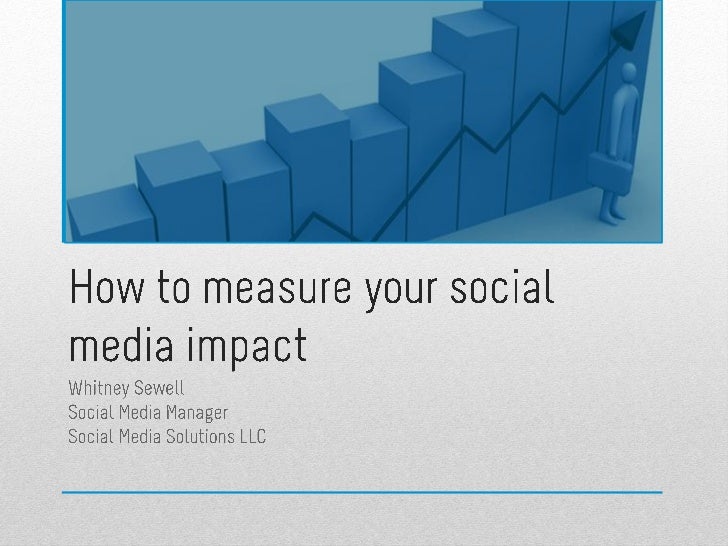 How to measure your social media impact

Whitney Sewell
Social Media Manager
Social Media Solutions LLC